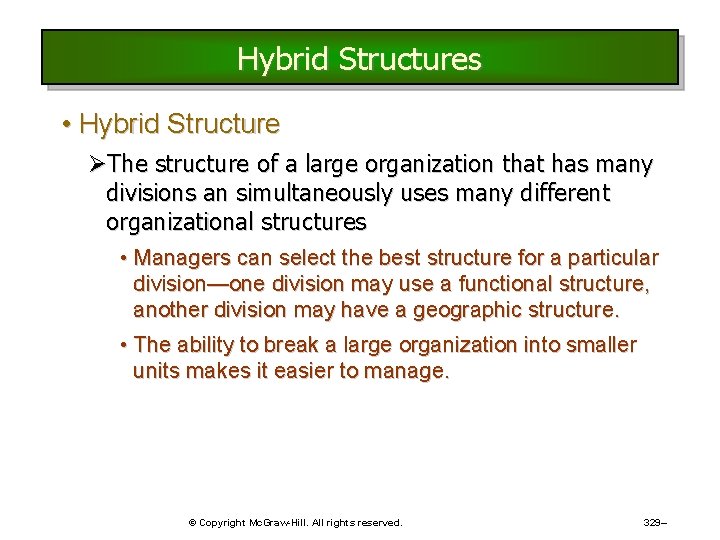 Hybrid Structures

• Hybrid Structure

➢The structure of a large organization that has many divisions an simultaneously uses many different organizational structures

• Managers can select the best structure for a particular division—one division may use a functional structure, another division may have a geographic structure.

• The ability to break a large organization into smaller units makes it easier to manage.

© Copyright McGraw-Hill. All rights reserved.

329–